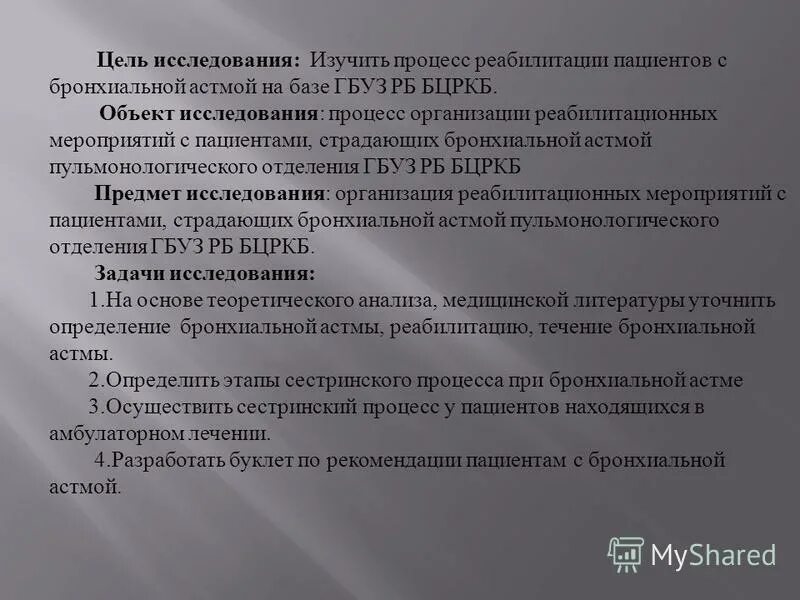 Цель исследования: Изучить процесс реабилитации пациентов с бронхиальной астмой на базе ГБУЗ РБ БЦРКБ.

Объект исследования: процесс организации реабилитационных мероприятий с пациентами, страдающих бронхиальной астмой пульмонологического отделения ГБУЗ РБ БЦРКБ

Предмет исследования: организация реабилитационных мероприятий с пациентами, страдающих бронхиальной астмой пульмонологического отделения ГБУЗ РБ БЦРКБ.

Задачи исследования:

1.На основе теоретического анализа, медицинской литературы уточнить определение бронхиальной астмы, реабилитацию, течение бронхиальной астмы.

2.Определить этапы сестринского процесса при бронхиальной астме

3.Осуществить сестринский процесс у пациентов находящихся в амбулаторном лечении.

4.Разработать буклет по рекомендации пациентам с бронхиальной астмой.

MyShared